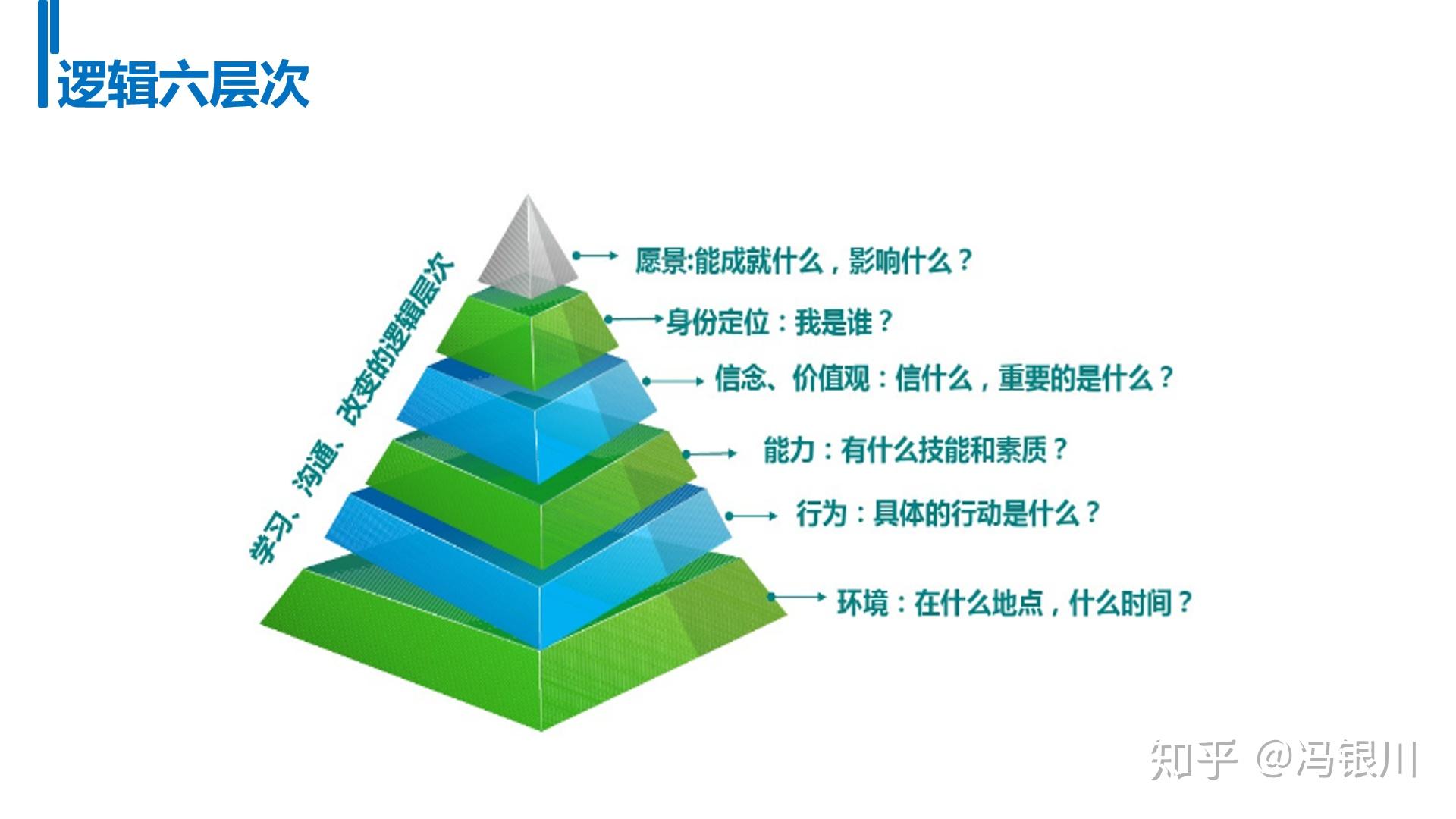 逻辑六层次

学习、沟通、改变的逻辑层次

愿景:能成就什么，影响什么？

身份定位：我是谁？

信念、价值观：信什么，重要的是什么？

能力：有什么技能和素质？

行为：具体的行动是什么？

环境：在什么地点，什么时间？

知乎 @冯银川